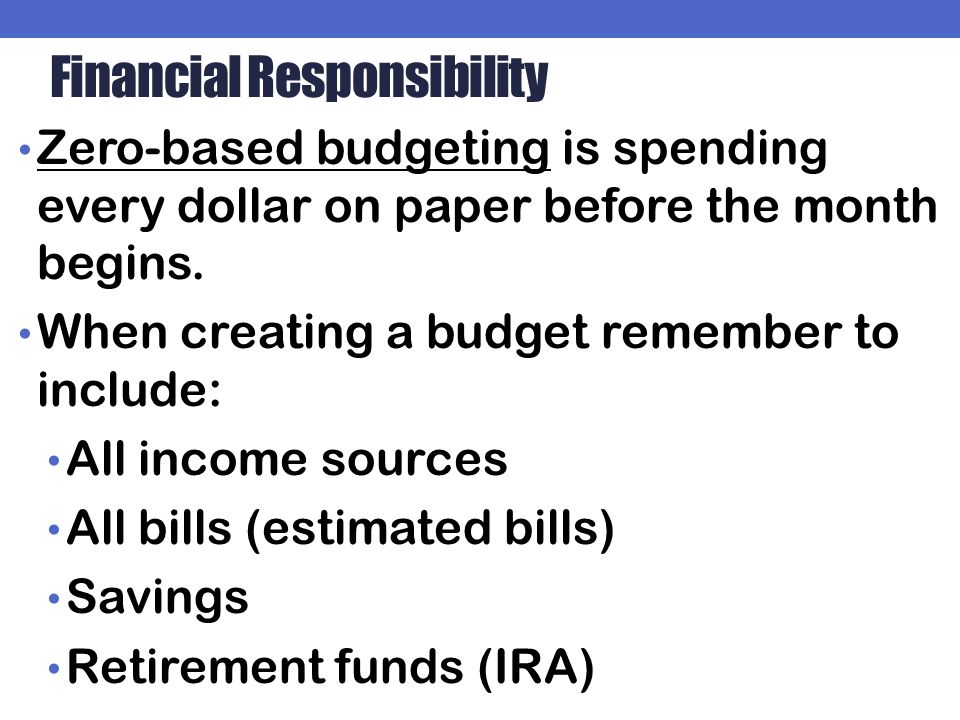 Financial Responsibility

• Zero-based budgeting is spending every dollar on paper before the month begins.

• When creating a budget remember to include:

• All income sources

• All bills (estimated bills)

• Savings

• Retirement funds (IRA)